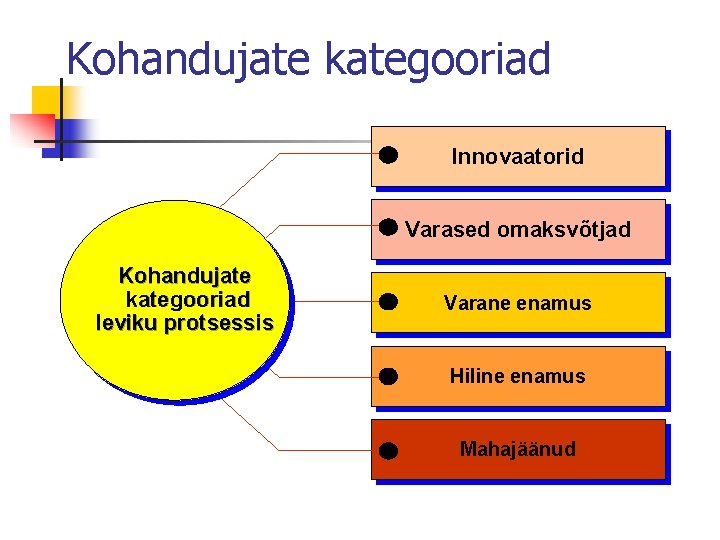 Kohandujate kategooriad

Kohandujate kategooriad leviku protsessis

Innovaatorid

Varased omaksvõtjad

Varane enamus

Hiline enamus

Mahajäänud